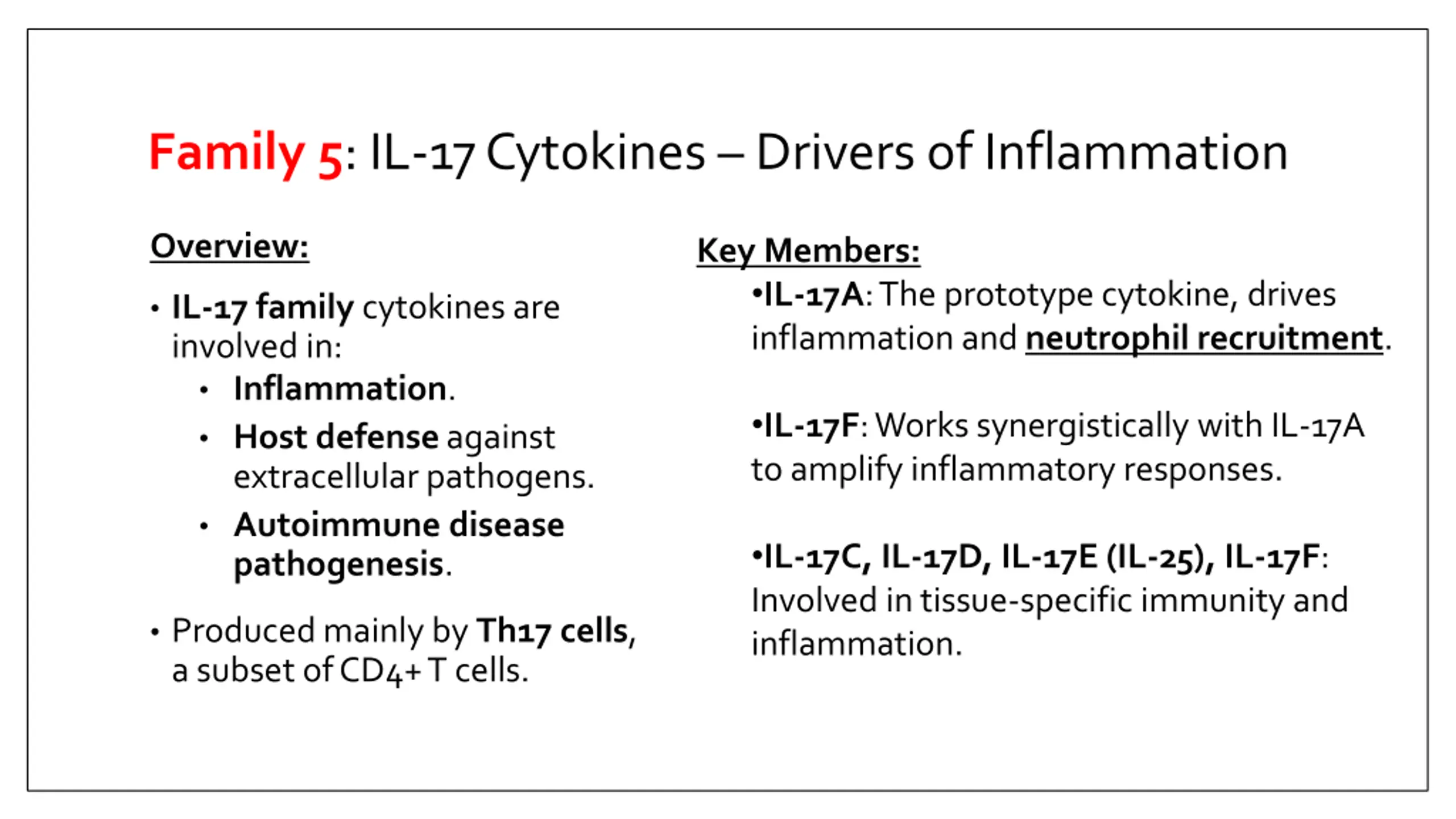 Family 5: IL-17 Cytokines – Drivers of Inflammation

Overview:

• IL-17 family cytokines are involved in:
  • Inflammation.
  • Host defense against extracellular pathogens.
  • Autoimmune disease pathogenesis.

• Produced mainly by Th17 cells, a subset of CD4+ T cells.

Key Members:

•IL-17A: The prototype cytokine, drives inflammation and neutrophil recruitment.

•IL-17F: Works synergistically with IL-17A to amplify inflammatory responses.

•IL-17C, IL-17D, IL-17E (IL-25), IL-17F: Involved in tissue-specific immunity and inflammation.